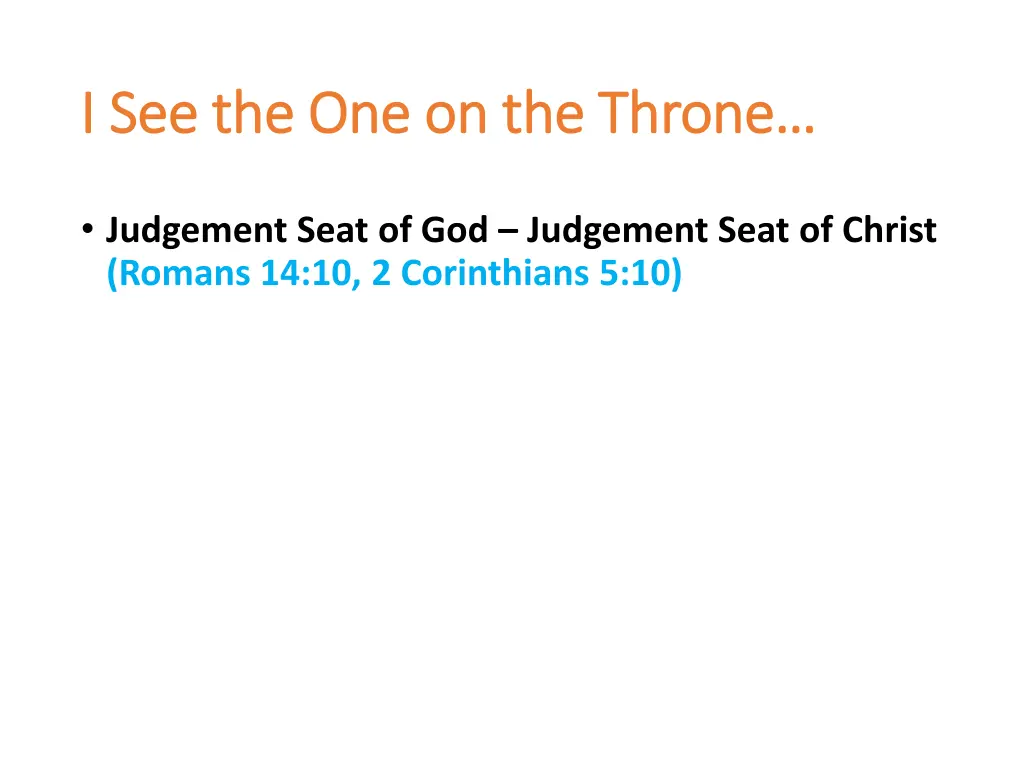 I See the One on the Throne…

• Judgement Seat of God – Judgement Seat of Christ (Romans 14:10, 2 Corinthians 5:10)